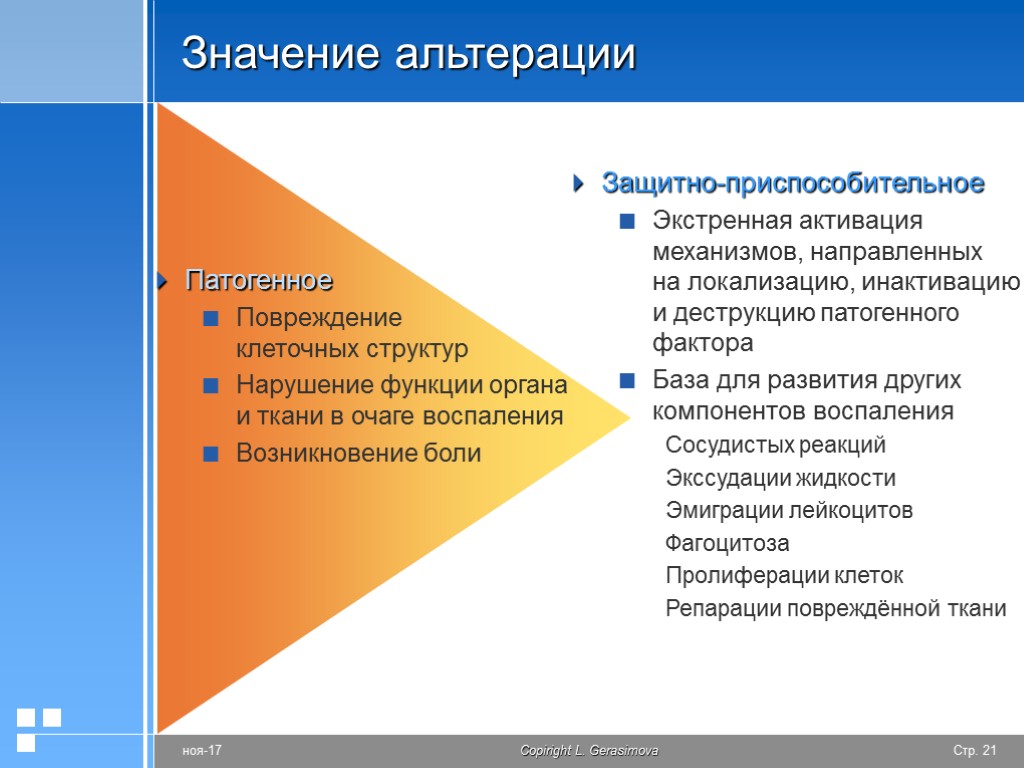 Значение альтерации

Патогенное

Повреждение клеточных структур

Нарушение функции органа и ткани в очаге воспаления

Возникновение боли

Защитно-приспособительное

Экстренная активация механизмов, направленных на локализацию, инактивацию и деструкцию патогенного фактора

База для развития других компонентов воспаления

Сосудистых реакций

Экссудации жидкости

Эмиграции лейкоцитов

Фагоцитоза

Пролиферации клеток

Репарации повреждённой ткани

ноя-17

Copiright L. Gerasimova

Стр. 21